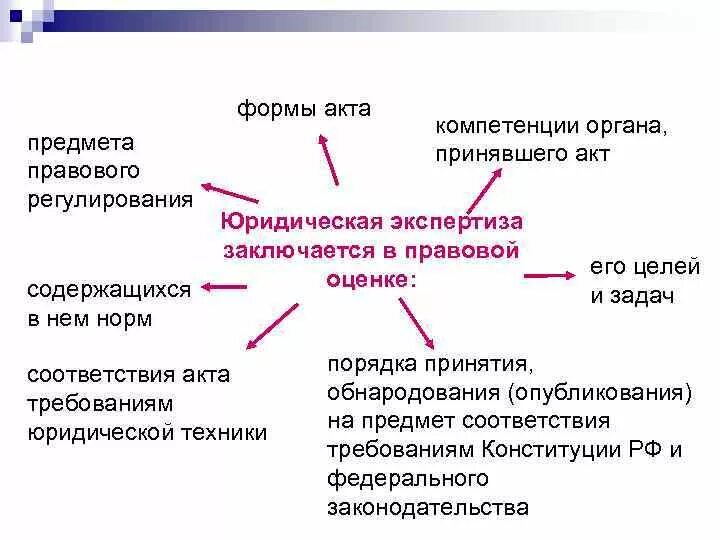 Юридическая экспертиза заключается в правовой оценке:

формы акта

компетенции органа, принявшего акт

предмета правового регулирования

его целей и задач

содержащихся в нем норм

соответствия акта требованиям юридической техники

порядка принятия, обнародования (опубликования) на предмет соответствия требованиям Конституции РФ и федерального законодательства